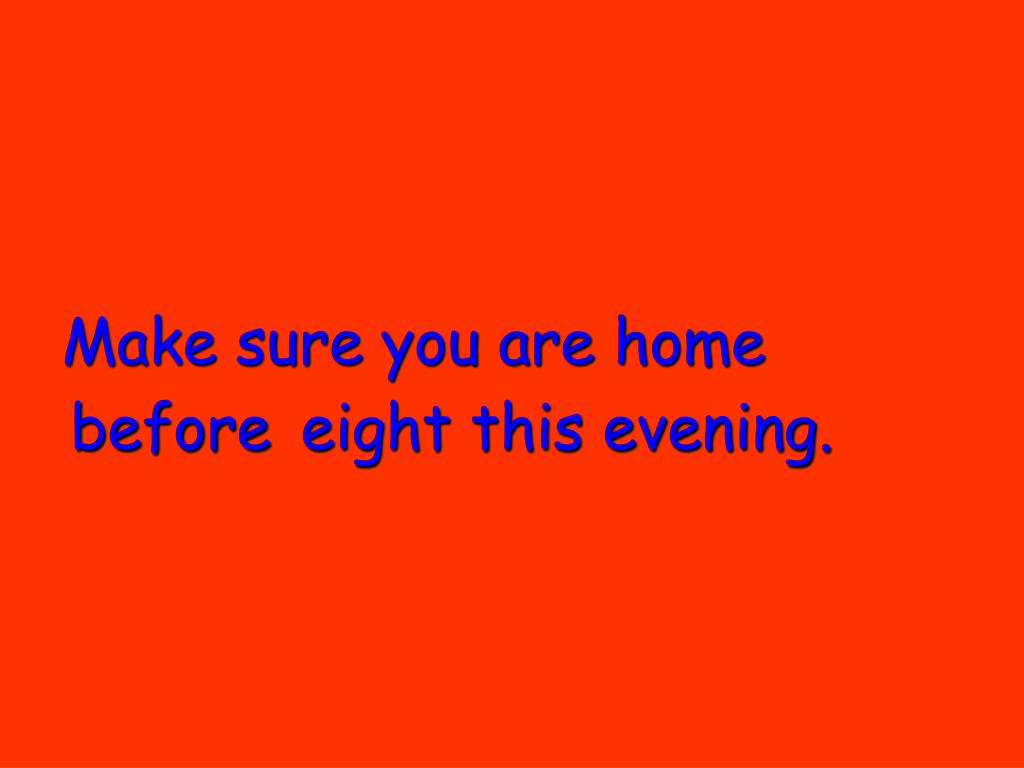 Make sure you are home before eight this evening.